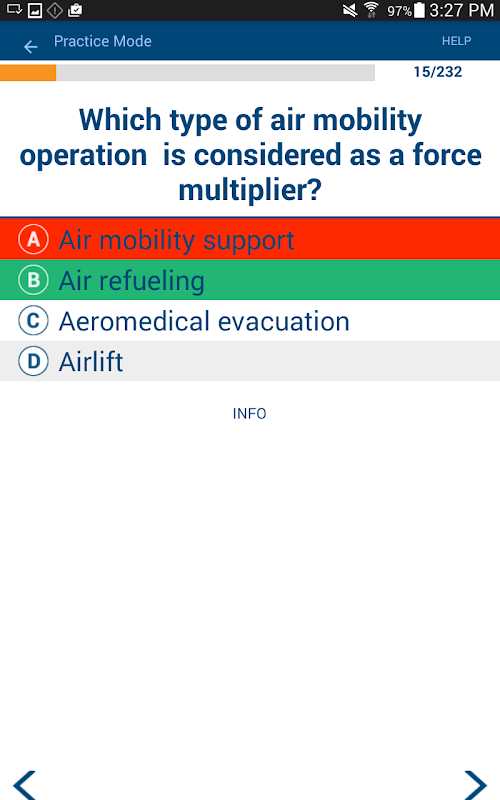 97% 3:27 PM

Practice Mode

HELP

15/232

Which type of air mobility operation is considered as a force multiplier?

A Air mobility support

B Air refueling

C Aeromedical evacuation

D Airlift

INFO